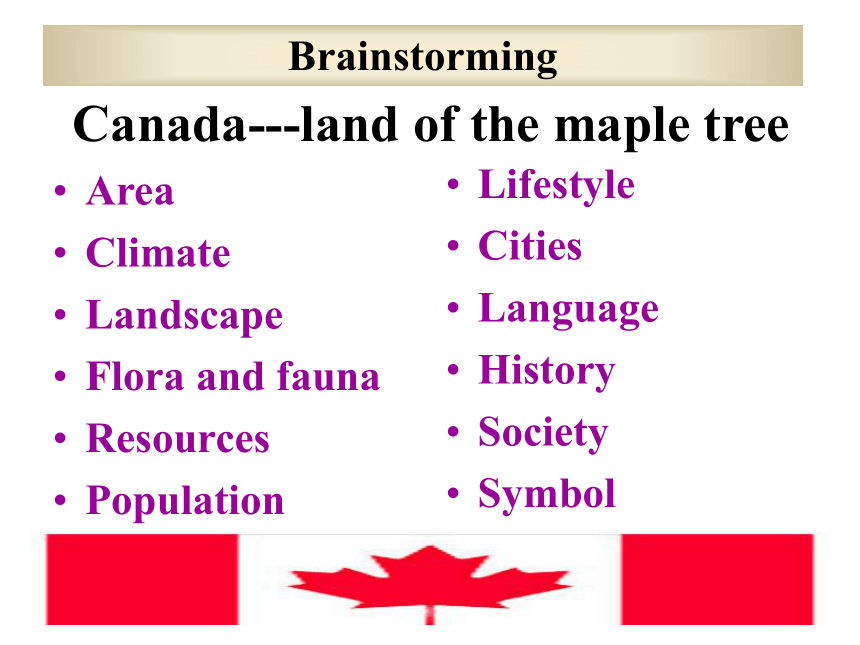 Brainstorming

Canada---land of the maple tree

• Area
• Climate
• Landscape
• Flora and fauna
• Resources
• Population

• Lifestyle
• Cities
• Language
• History
• Society
• Symbol